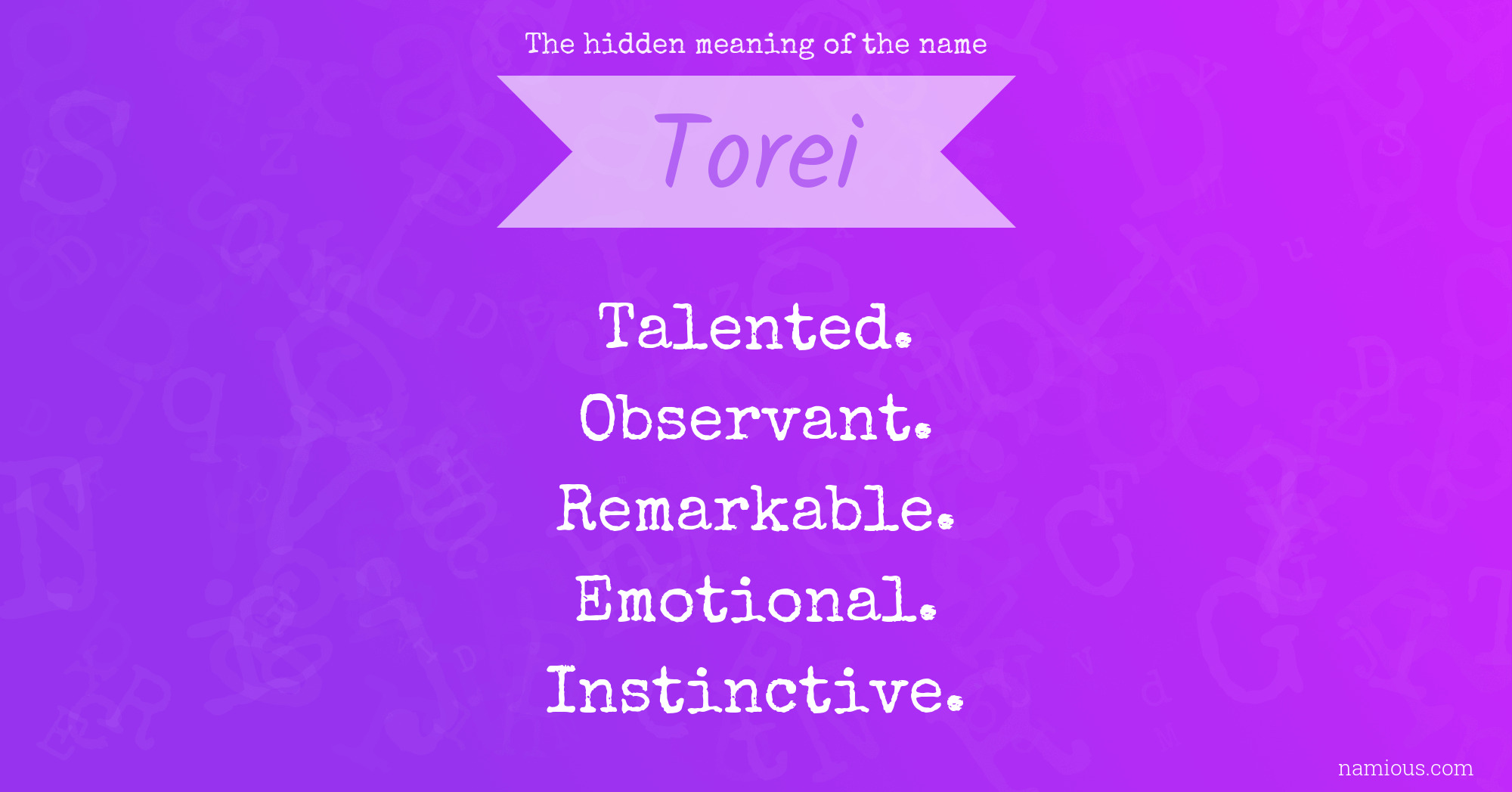 The hidden meaning of the name

Torei

Talented.
Observant.
Remarkable.
Emotional.
Instinctive.

namious.com